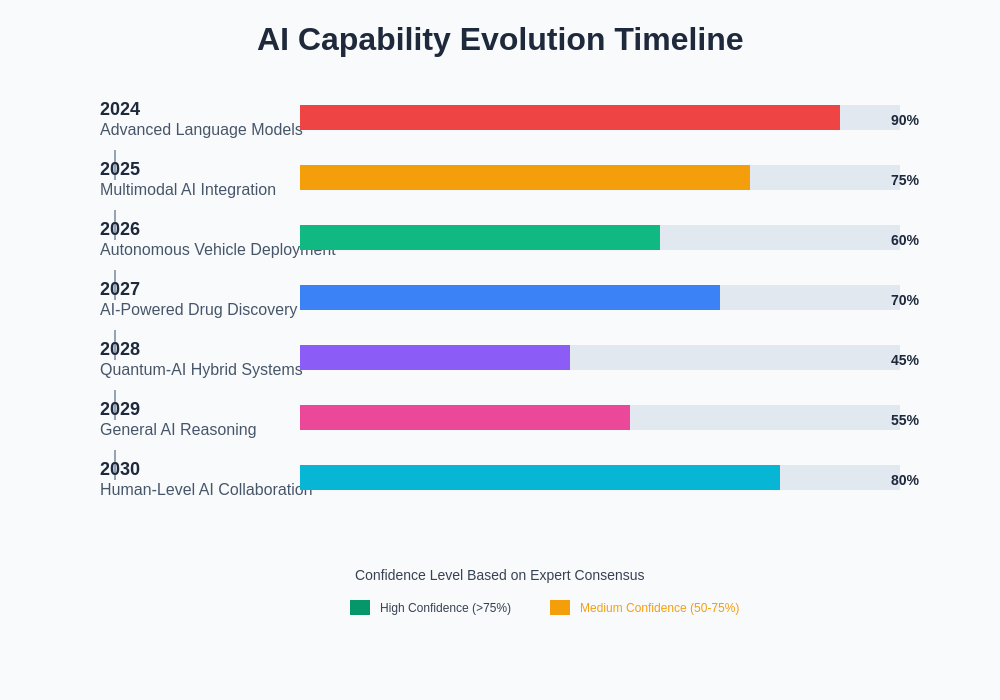 AI Capability Evolution Timeline

2024
Advanced Language Models
90%

2025
Multimodal AI Integration
75%

2026
Autonomous Vehicle Deployment
60%

2027
AI-Powered Drug Discovery
70%

2028
Quantum-AI Hybrid Systems
45%

2029
General AI Reasoning
55%

2030
Human-Level AI Collaboration
80%

Confidence Level Based on Expert Consensus

High Confidence (>75%)
Medium Confidence (50-75%)